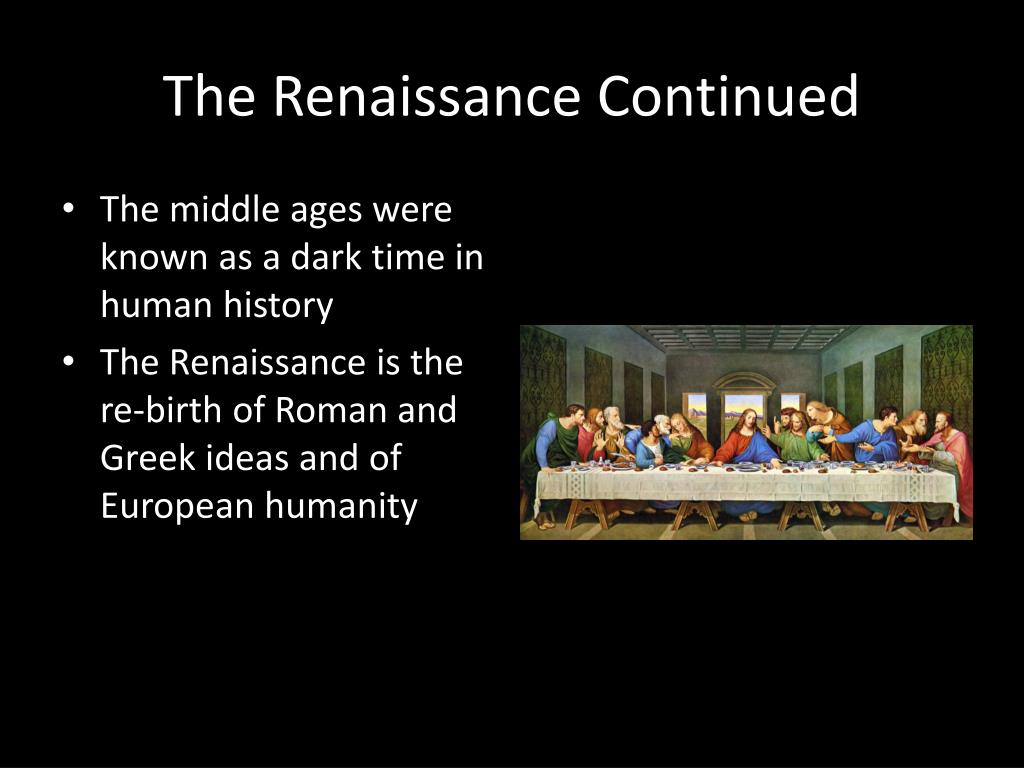 The Renaissance Continued

• The middle ages were known as a dark time in human history
• The Renaissance is the re-birth of Roman and Greek ideas and of European humanity